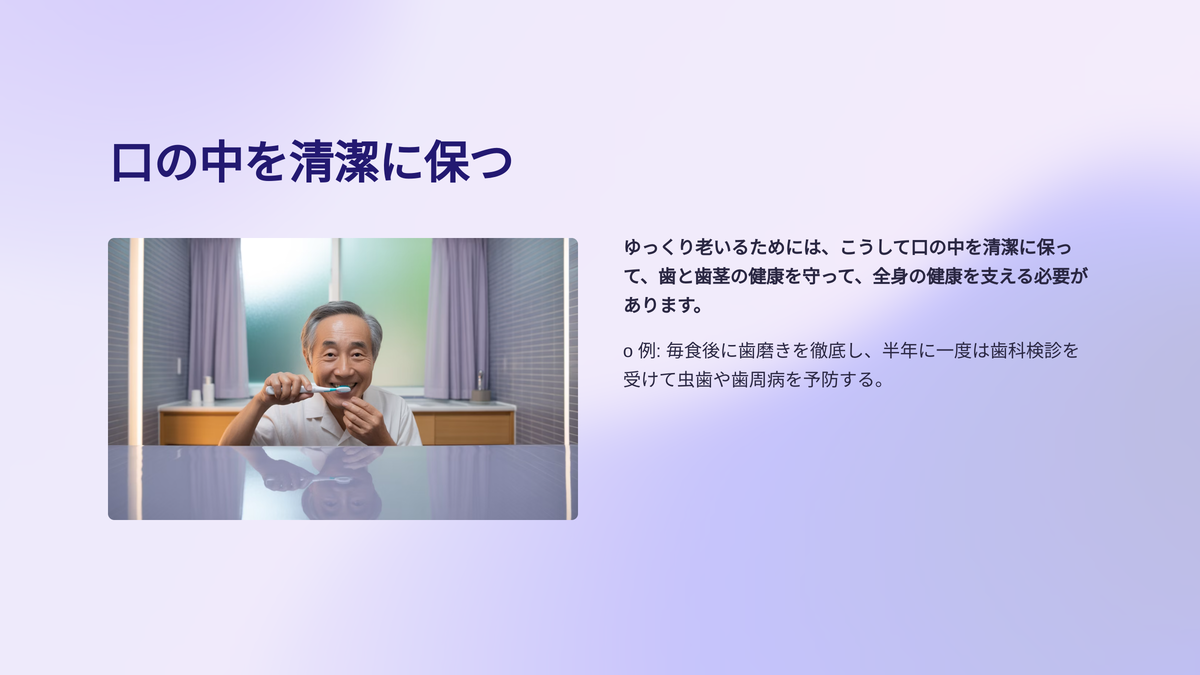 口の中を清潔に保つ

ゆっくり老いるためには、こうして口の中を清潔に保って、歯と歯茎の健康を守って、全身の健康を支える必要があります。

o 例: 毎食後に歯磨きを徹底し、半年に一度は歯科検診を受けて虫歯や歯周病を予防する。